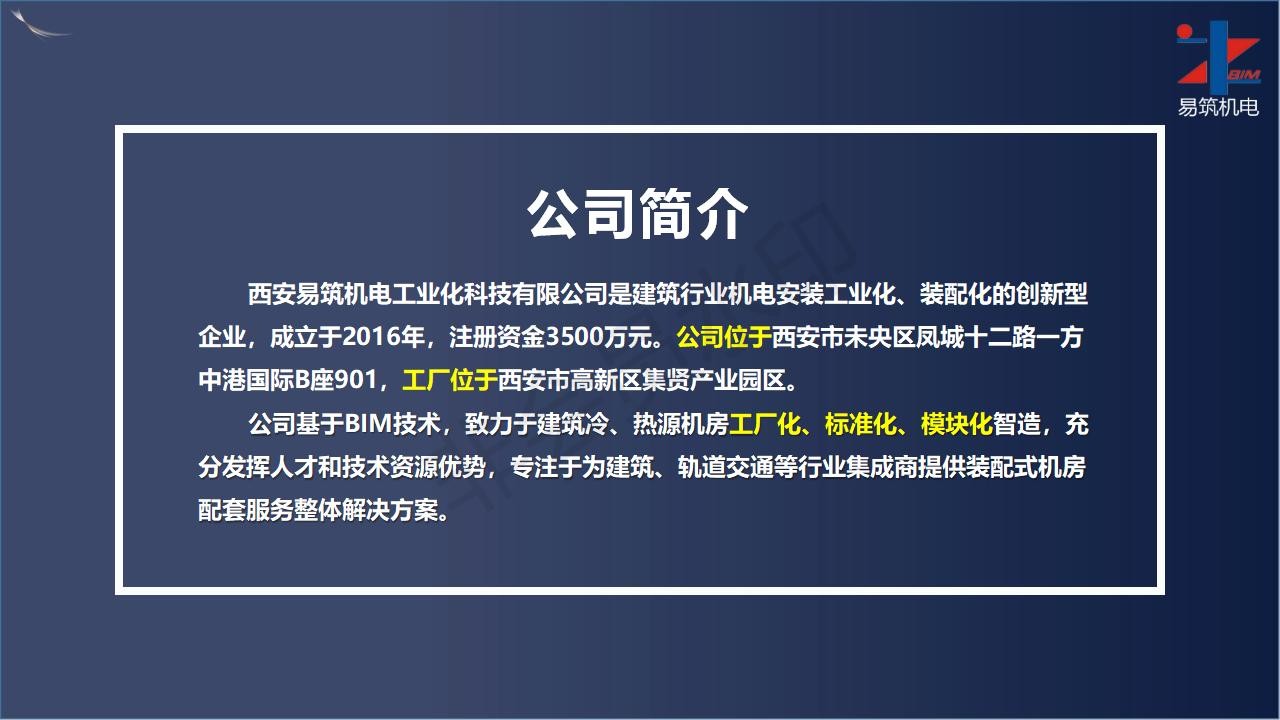 BIM
易筑机电

公司简介

西安易筑机电工业化科技有限公司是建筑行业机电安装工业化、装配化的创新型企业，成立于2016年，注册资金3500万元。公司位于西安市未央区凤城十二路一方中港国际B座901，工厂位于西安市高新区集贤产业园区。

公司基于BIM技术，致力于建筑冷、热源机房工厂化、标准化、模块化智造，充分发挥人才和技术资源优势，专注于为建筑、轨道交通等行业集成商提供装配式机房配套服务整体解决方案。